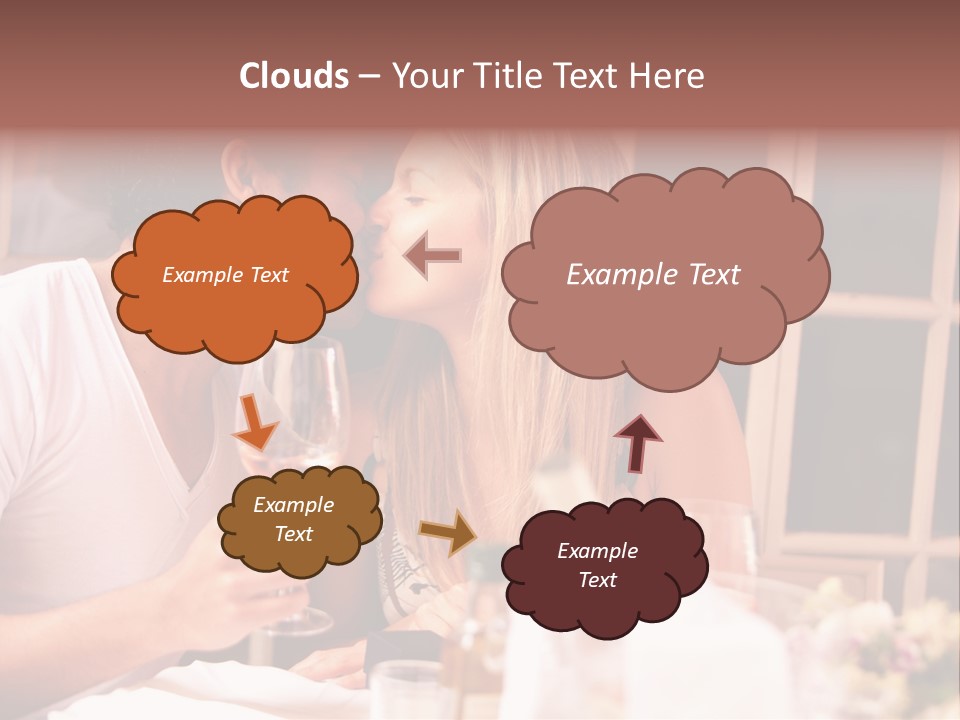 Clouds – Your Title Text Here

Example Text

Example Text

Example Text

Example Text